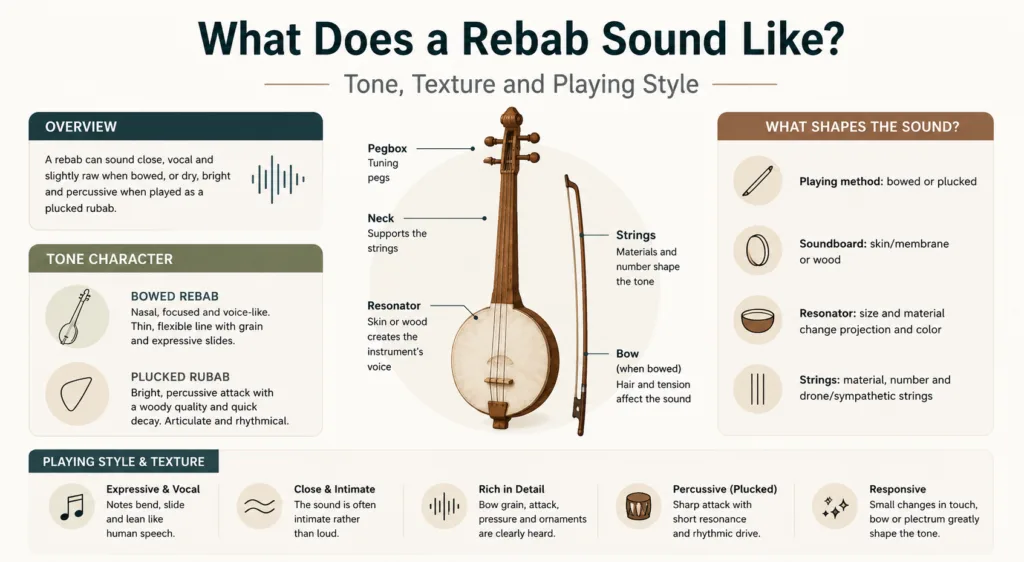 What Does a Rebab Sound Like?

Tone, Texture and Playing Style

OVERVIEW

A rebab can sound close, vocal and slightly raw when bowed, or dry, bright and percussive when played as a plucked rubab.

TONE CHARACTER

BOWED REBAB
Nasal, focused and voice-like. Thin, flexible line with grain and expressive slides.

PLUCKED RUBAB
Bright, percussive attack with a woody quality and quick decay. Articulate and rhythmical.

Pegbox
Tuning pegs

Neck
Supports the strings

Resonator
Skin or wood creates the instrument's voice

Strings
Materials and number shape the tone

Bow
(when bowed)
Hair and tension affect the sound

WHAT SHAPES THE SOUND?

Playing method: bowed or plucked

Soundboard: skin/membrane or wood

Resonator: size and material change projection and color

Strings: material, number and drone/sympathetic strings

PLAYING STYLE & TEXTURE

Expressive & Vocal
Notes bend, slide and lean like human speech.

Close & Intimate
The sound is often intimate rather than loud.

Rich in Detail
Bow grain, attack, pressure and ornaments are clearly heard.

Percussive (Plucked)
Sharp attack with short resonance and rhythmic drive.

Responsive
Small changes in touch, bow or plectrum greatly shape the tone.